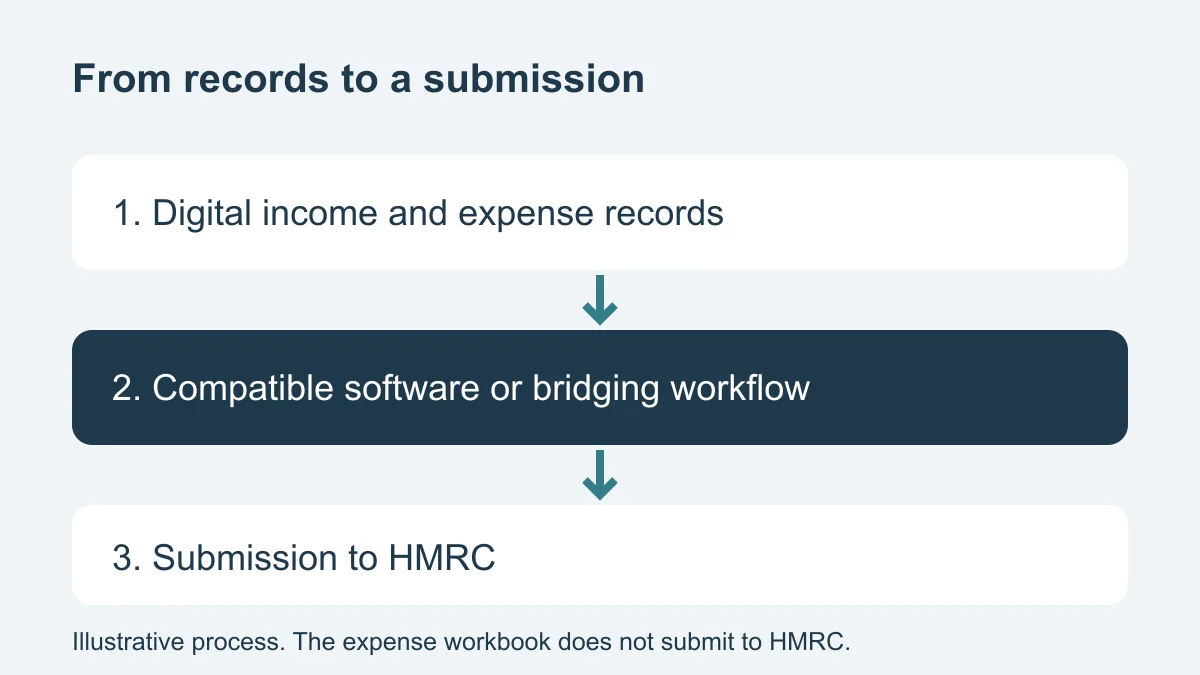 From records to a submission

1. Digital income and expense records

2. Compatible software or bridging workflow

3. Submission to HMRC

Illustrative process. The expense workbook does not submit to HMRC.